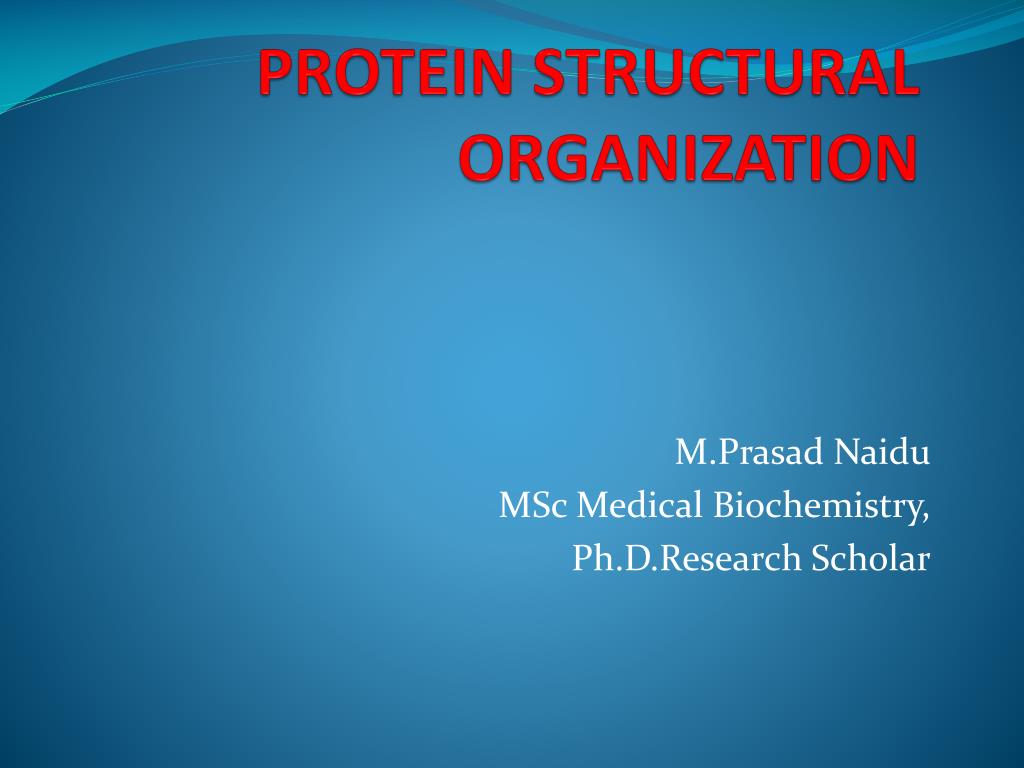 PROTEIN STRUCTURAL ORGANIZATION

M.Prasad Naidu
MSc Medical Biochemistry,
Ph.D.Research Scholar